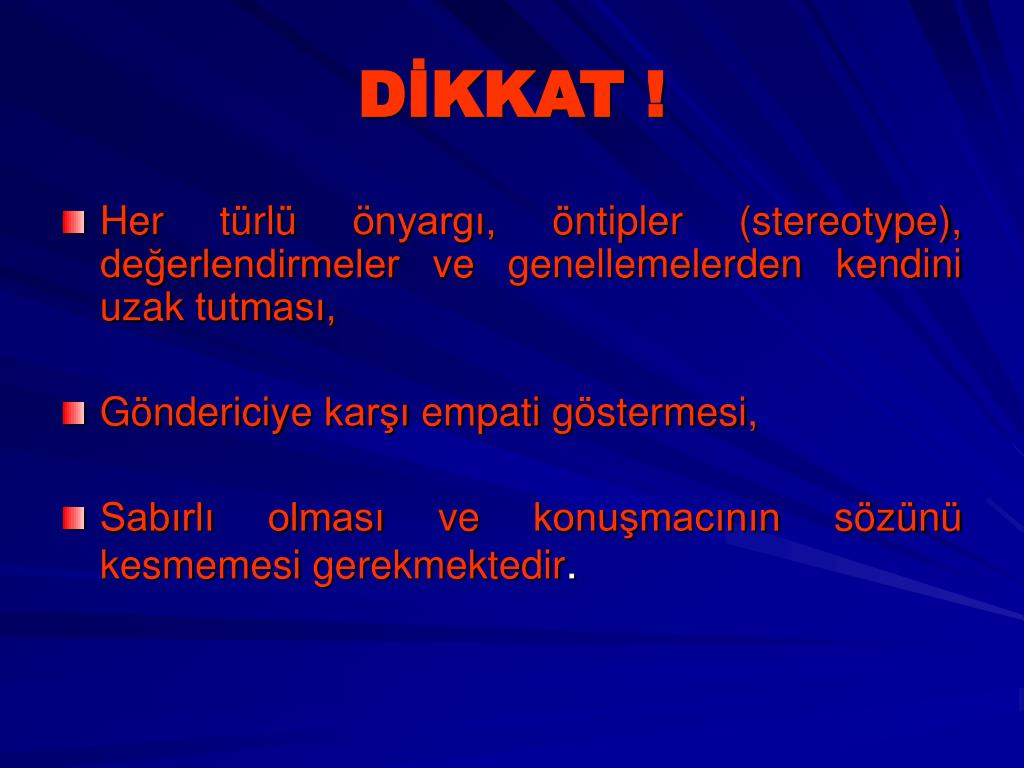 DİKKAT !

Her türlü önyargı, öntipler (stereotype), değerlendirmeler ve genellemelerden kendini uzak tutması,

Göndericiye karşı empati göstermesi,

Sabırlı olması ve konuşmacının sözünü kesmemesi gerekmektedir.